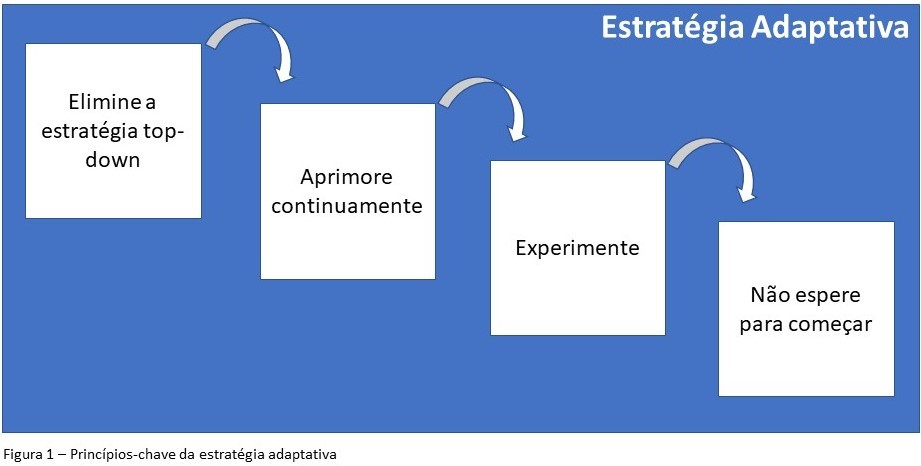 Estratégia Adaptativa

Elimine a estratégia top-down

Aprimore continuamente

Experimente

Não espere para começar

Figura 1 – Princípios-chave da estratégia adaptativa